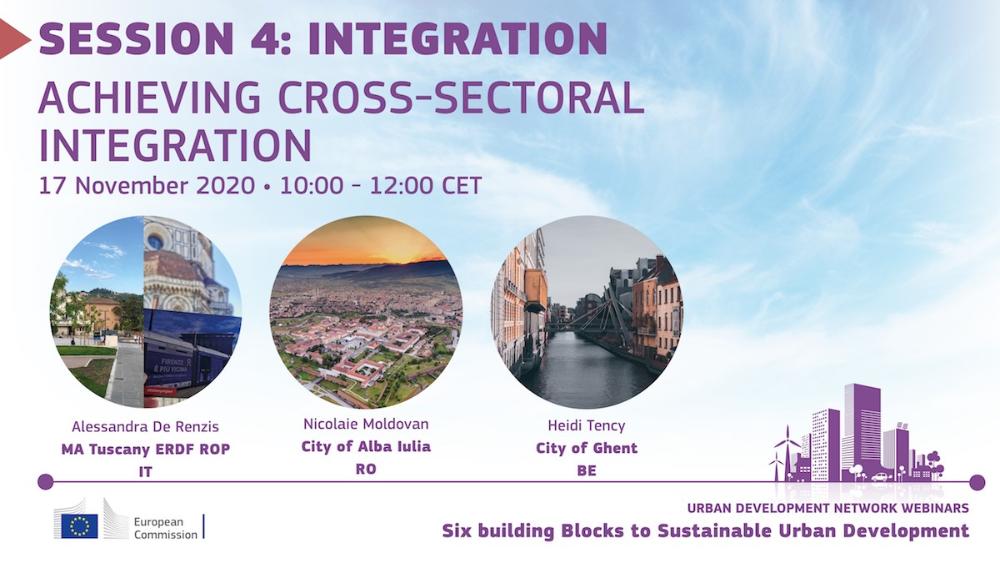 SESSION 4: INTEGRATION

ACHIEVING CROSS-SECTORAL INTEGRATION

17 November 2020 • 10:00 - 12:00 CET

FIRENZE È PIÙ VICINA

Alessandra De Renzis
MA Tuscany ERDF ROP
IT

Nicolaie Moldovan
City of Alba Iulia
RO

Heidi Tency
City of Ghent
BE

European Commission

URBAN DEVELOPMENT NETWORK WEBINARS
Six building Blocks to Sustainable Urban Development